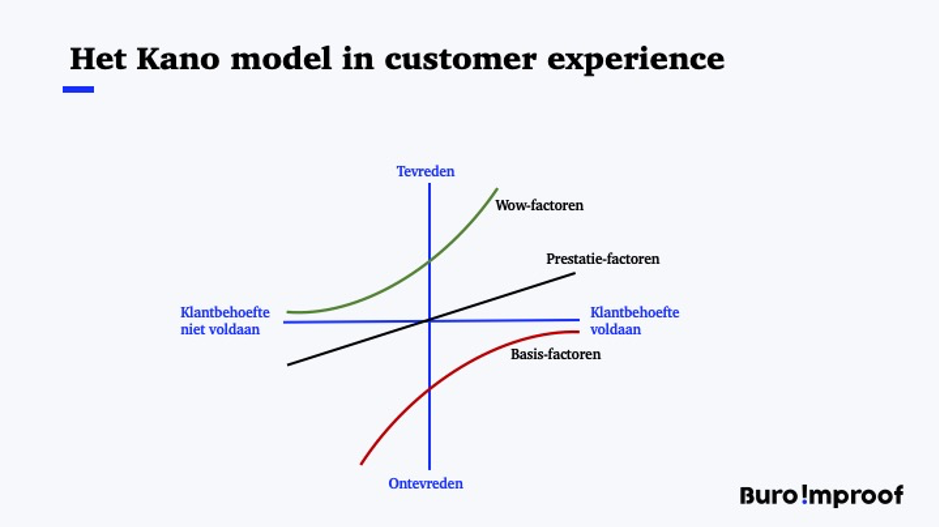 Het Kano model in customer experience

Tevreden

Wow-factoren

Prestatie-factoren

Klantbehoefte niet voldaan

Klantbehoefte voldaan

Basis-factoren

Ontevreden

Buro!mproof